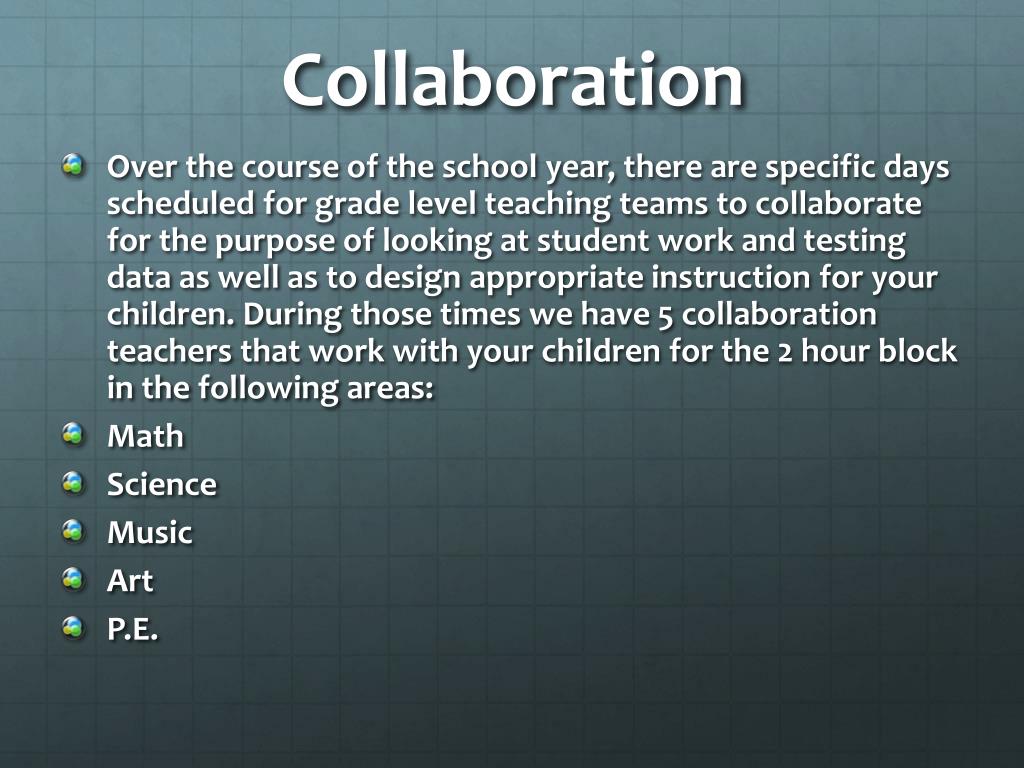 Collaboration

Over the course of the school year, there are specific days scheduled for grade level teaching teams to collaborate for the purpose of looking at student work and testing data as well as to design appropriate instruction for your children. During those times we have 5 collaboration teachers that work with your children for the 2 hour block in the following areas:

Math

Science

Music

Art

P.E.